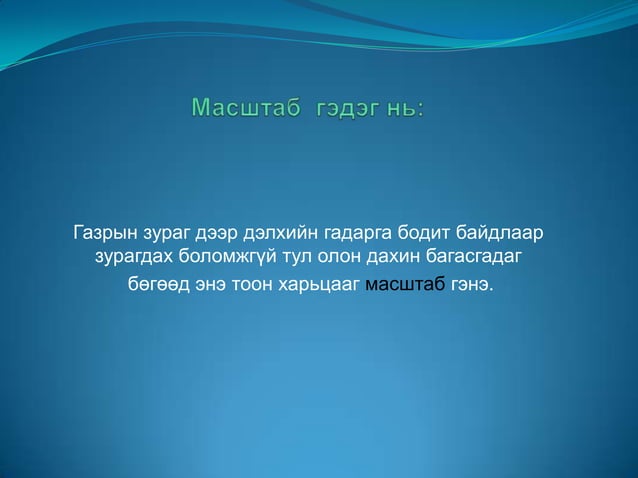 Масштаб гэдэг нь:

Газрын зураг дээр дэлхийн гадарга бодит байдлаар зурагдах боломжгүй тул олон дахин багасгадаг бөгөөд энэ тоон харьцааг масштаб гэнэ.